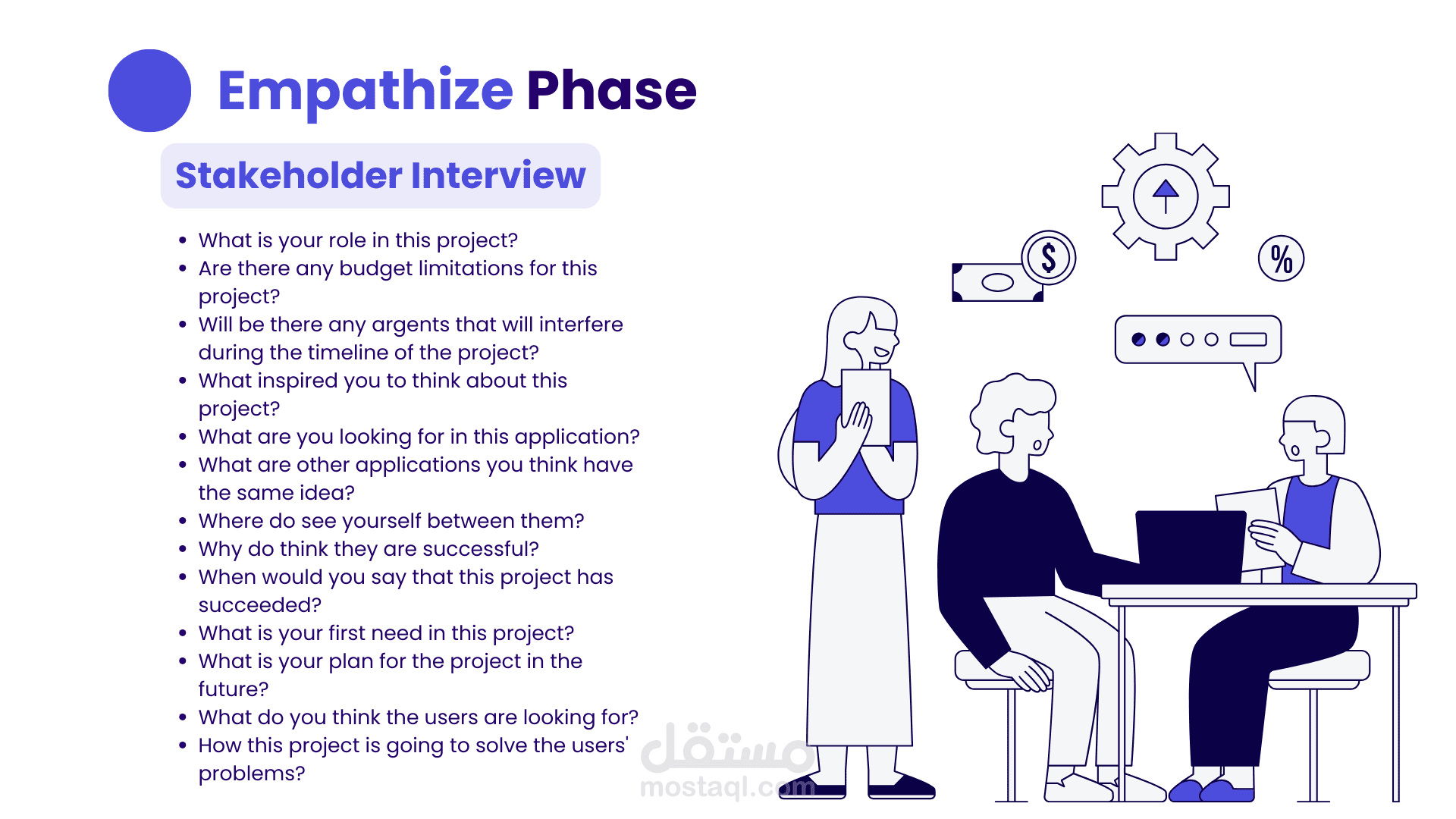 Empathize Phase

Stakeholder Interview

- What is your role in this project?
- Are there any budget limitations for this project?
- Will be there any argents that will interfere during the timeline of the project?
- What inspired you to think about this project?
- What are you looking for in this application?
- What are other applications you think have the same idea?
- Where do see yourself between them?
- Why do think they are successful?
- When would you say that this project has succeeded?
- What is your first need in this project?
- What is your plan for the project in the future?
- What do you think the users are looking for?
- How this project is going to solve the users' problems?

$

%

مستقل
mostaql.com